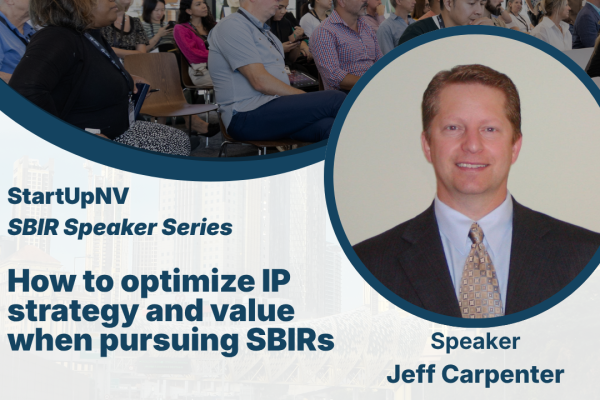 StartUpNV
SBIR Speaker Series

How to optimize IP strategy and value when pursuing SBIRs

Speaker
Jeff Carpenter